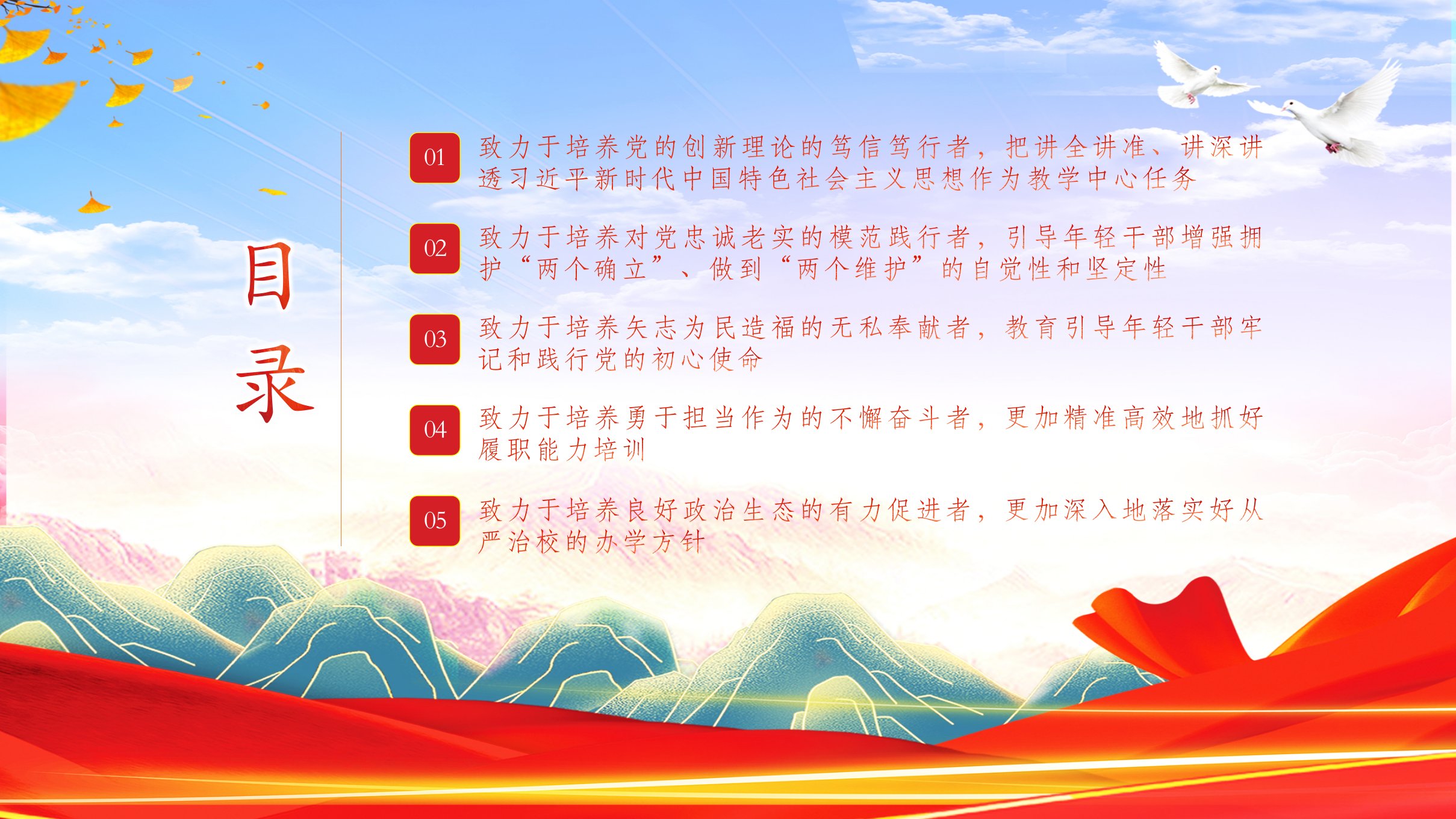 目录

01 致力于培养党的创新理论的笃信笃行者，把讲全讲准、讲深讲透习近平新时代中国特色社会主义思想作为教学中心任务

02 致力于培养对党忠诚老实的模范践行者，引导年轻干部增强拥护“两个确立”、做到“两个维护”的自觉性和坚定性

03 致力于培养矢志为民造福的无私奉献者，教育引导年轻干部牢记和践行党的初心使命

04 致力于培养勇于担当作为的不懈奋斗者，更加精准高效地抓好履职能力培训

05 致力于培养良好政治生态的有力促进者，更加深入地落实好从严治校的办学方针